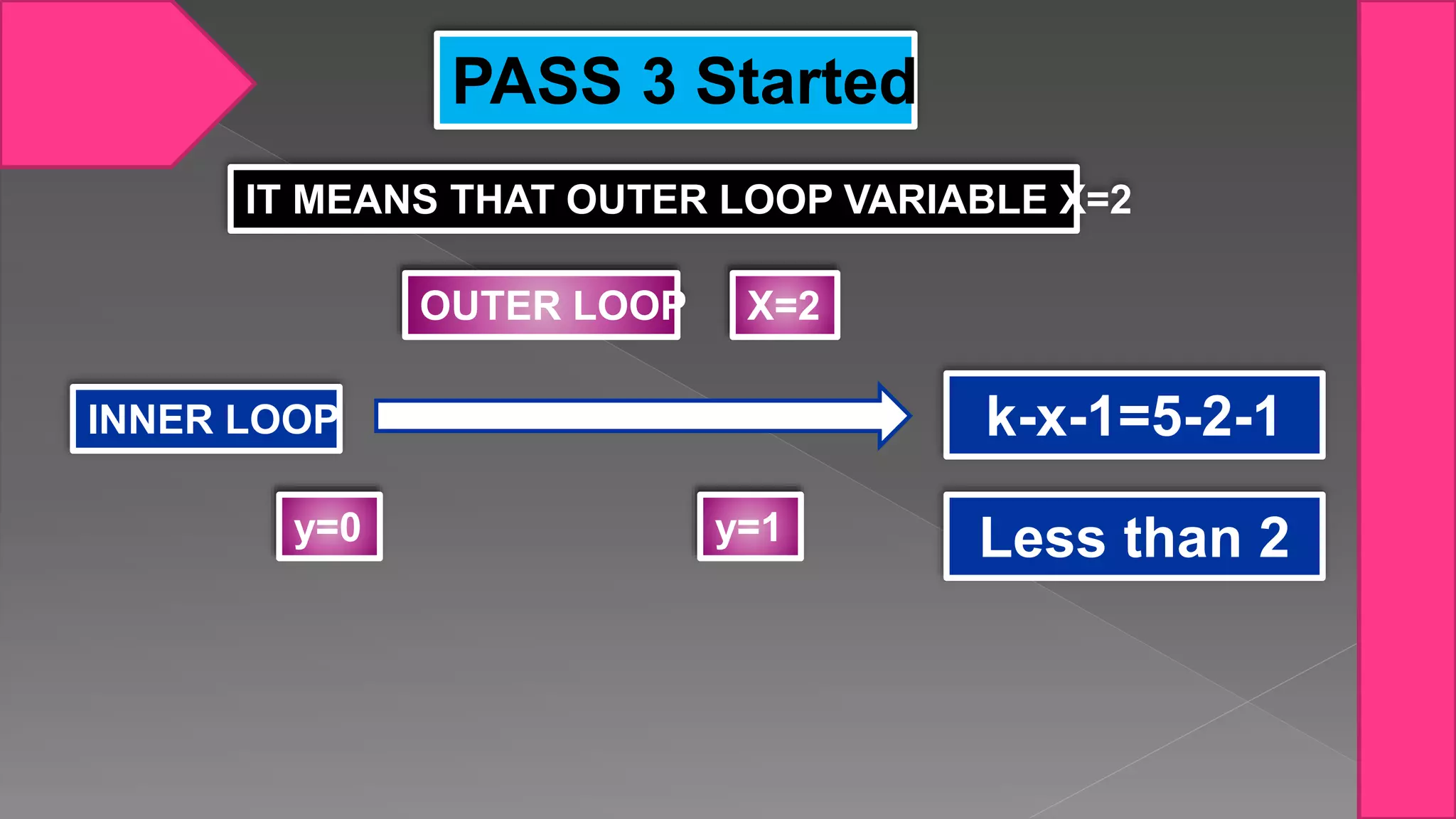 PASS 3 Started

IT MEANS THAT OUTER LOOP VARIABLE X=2

OUTER LOOP

X=2

INNER LOOP

k-x-1=5-2-1

y=0

y=1

Less than 2